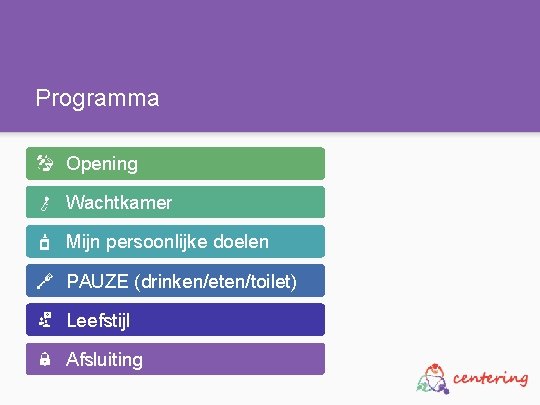 Programma

Opening

Wachtkamer

Mijn persoonlijke doelen

PAUZE (drinken/eten/toilet)

Leefstijl

Afsluiting

centering